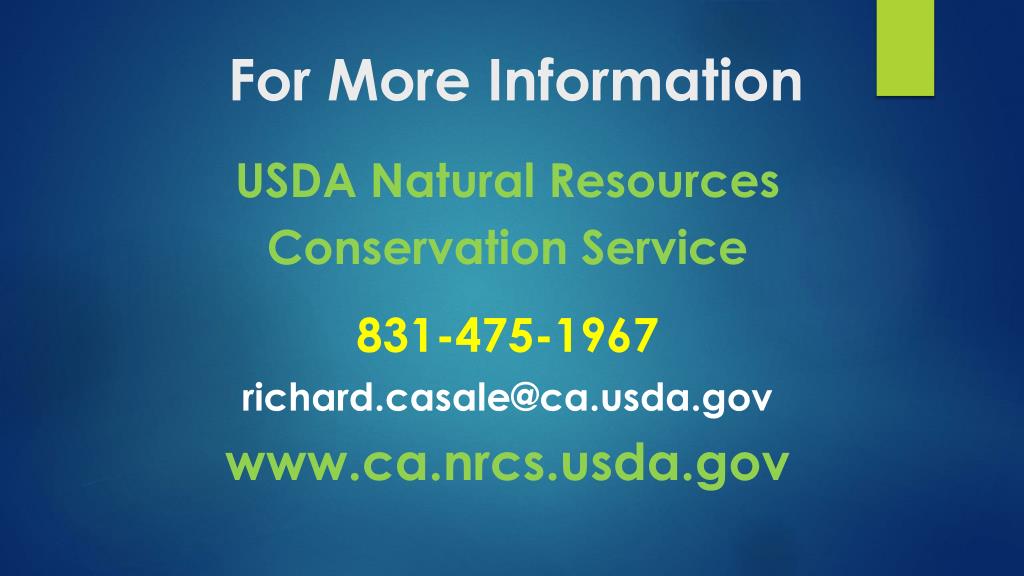 For More Information

USDA Natural Resources Conservation Service

831-475-1967

richard.casale@ca.usda.gov

www.ca.nrcs.usda.gov